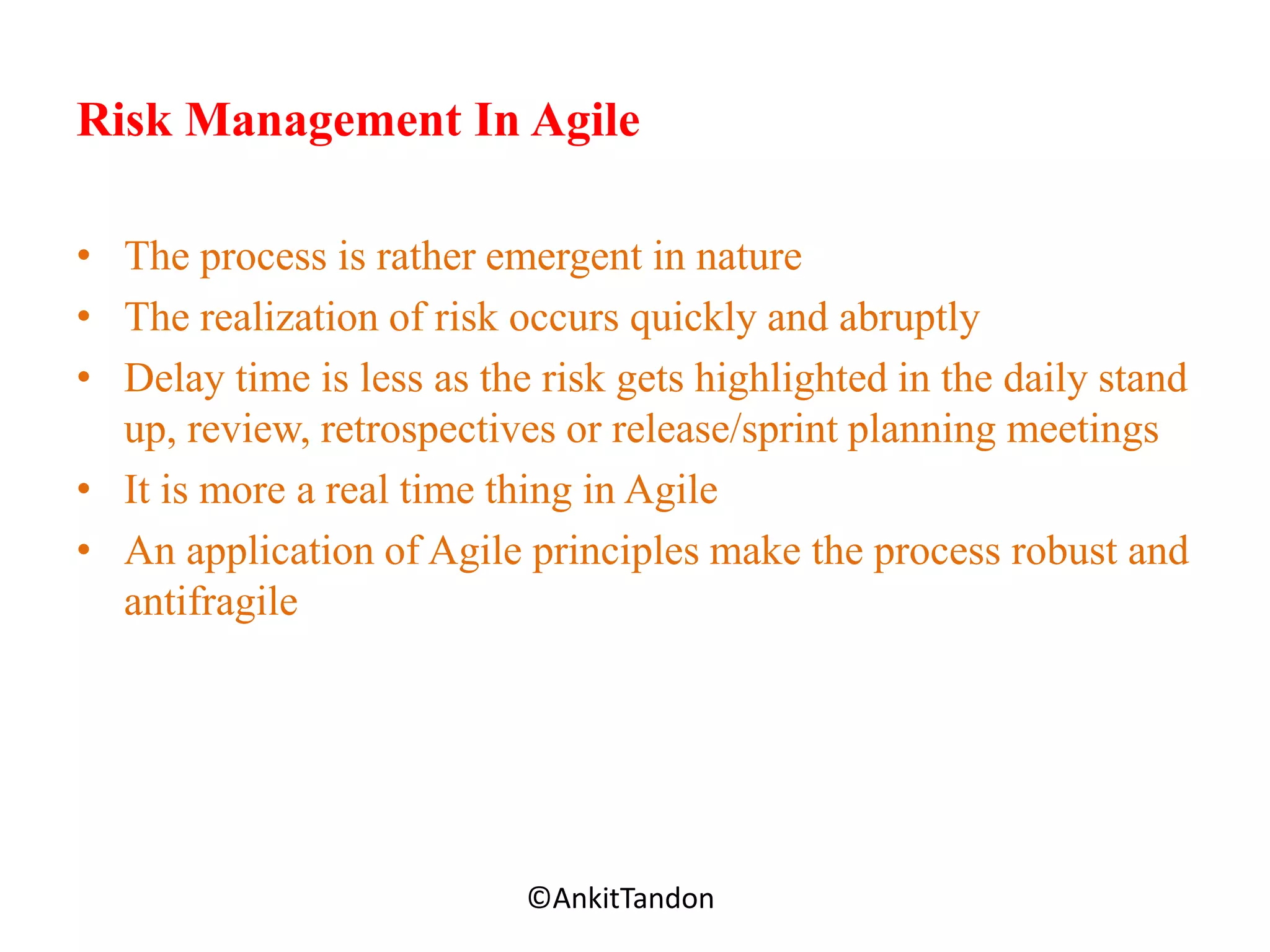 Risk Management In Agile

• The process is rather emergent in nature
• The realization of risk occurs quickly and abruptly
• Delay time is less as the risk gets highlighted in the daily stand up, review, retrospectives or release/sprint planning meetings
• It is more a real time thing in Agile
• An application of Agile principles make the process robust and antifragile

©AnkitTandon